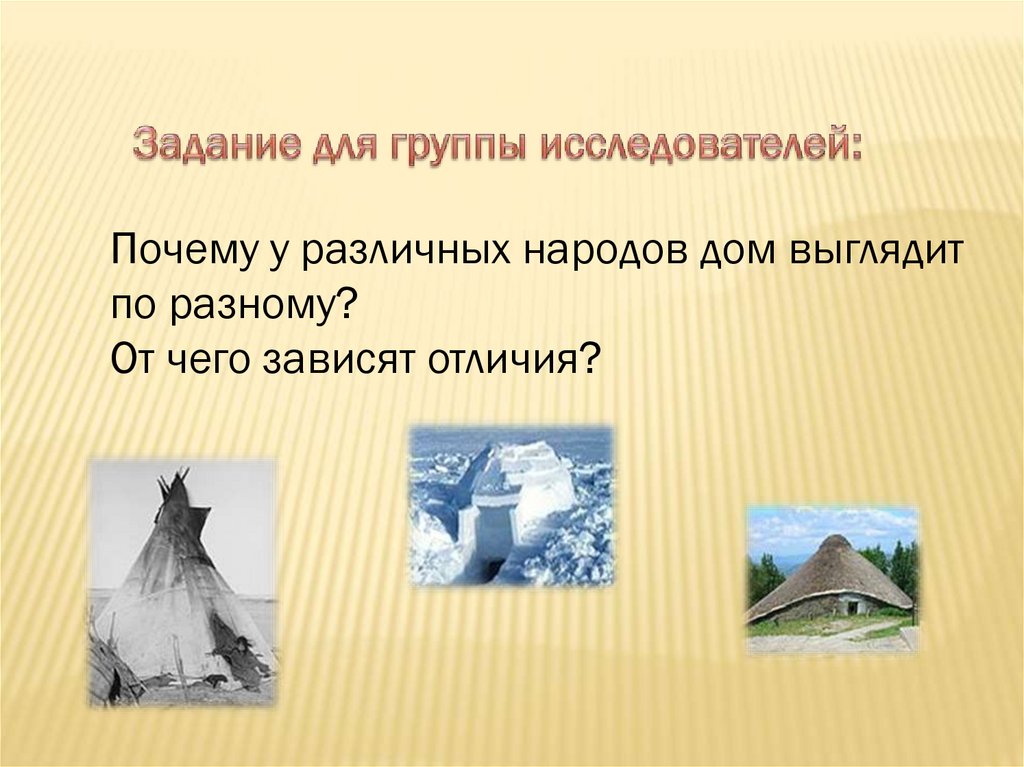 Задание для группы исследователей:

Почему у различных народов дом выглядит по разному?
От чего зависят отличия?